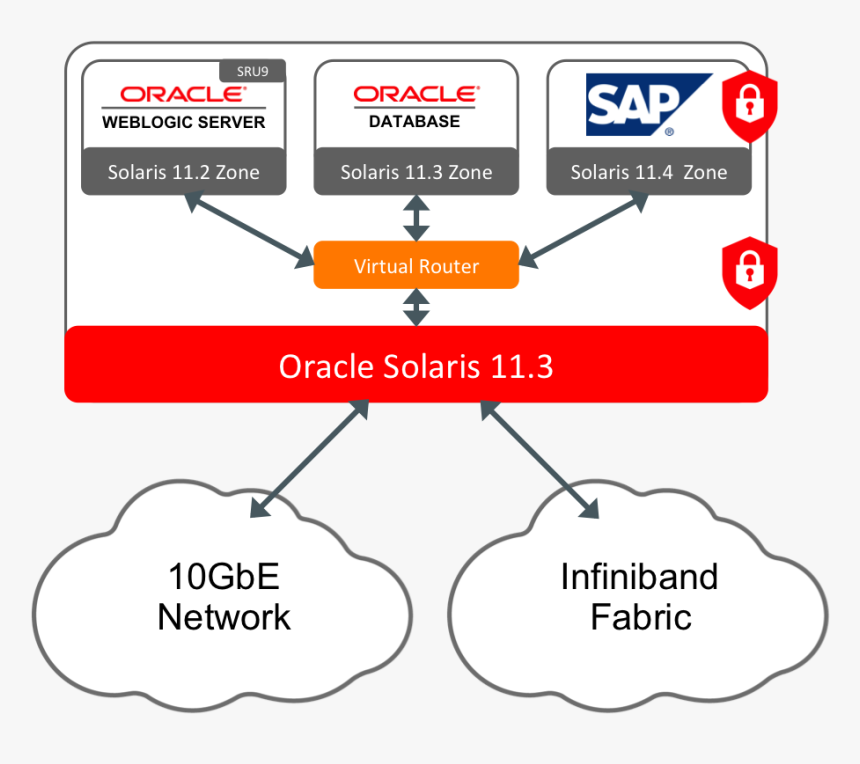 SRU9
ORACLE®
WEBLOGIC SERVER
Solaris 11.2 Zone

ORACLE®
DATABASE
Solaris 11.3 Zone

SAP®
Solaris 11.4 Zone

Virtual Router

Oracle Solaris 11.3

10GbE
Network

Infiniband
Fabric